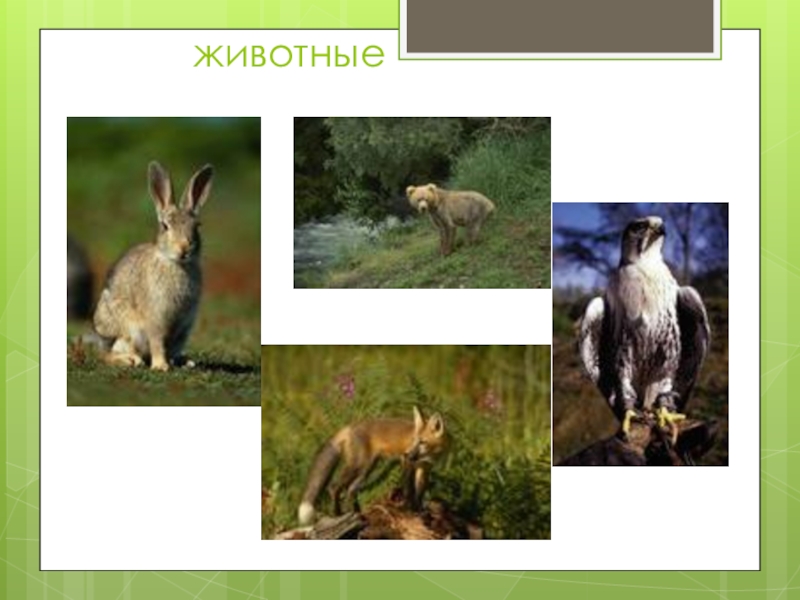 животные